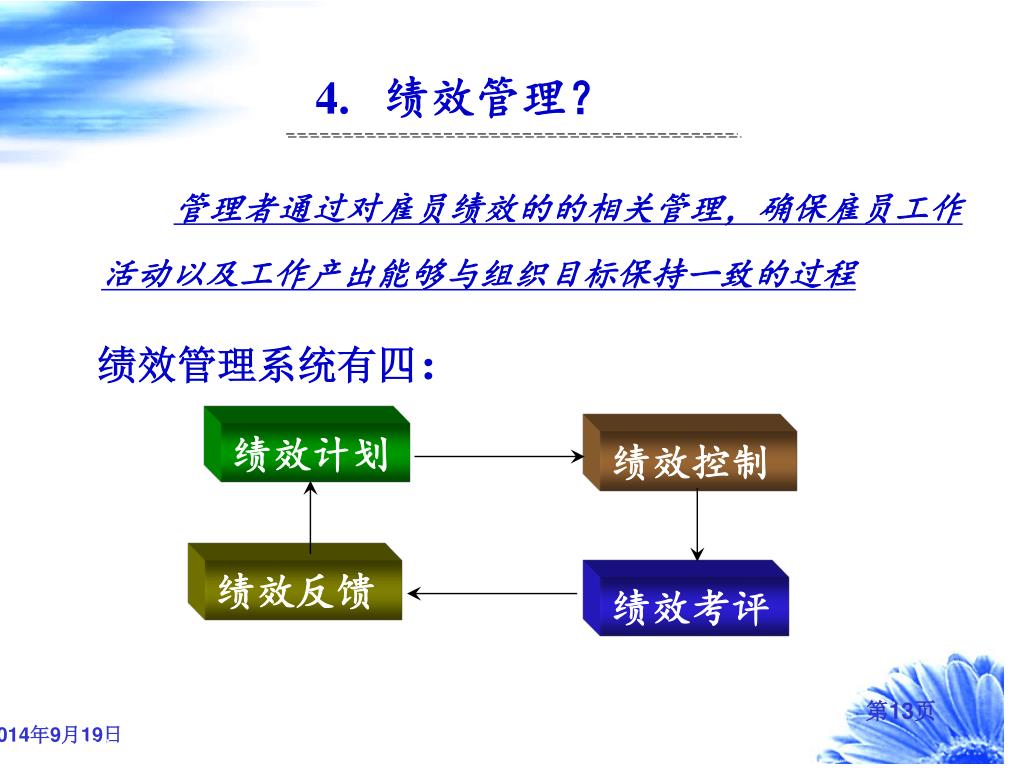 4. 绩效管理？

管理者通过对雇员绩效的的相关管理，确保雇员工作活动以及工作产出能够与组织目标保持一致的过程

绩效管理系统有四：

绩效计划

绩效控制

绩效考评

绩效反馈

第13页

014年9月19日